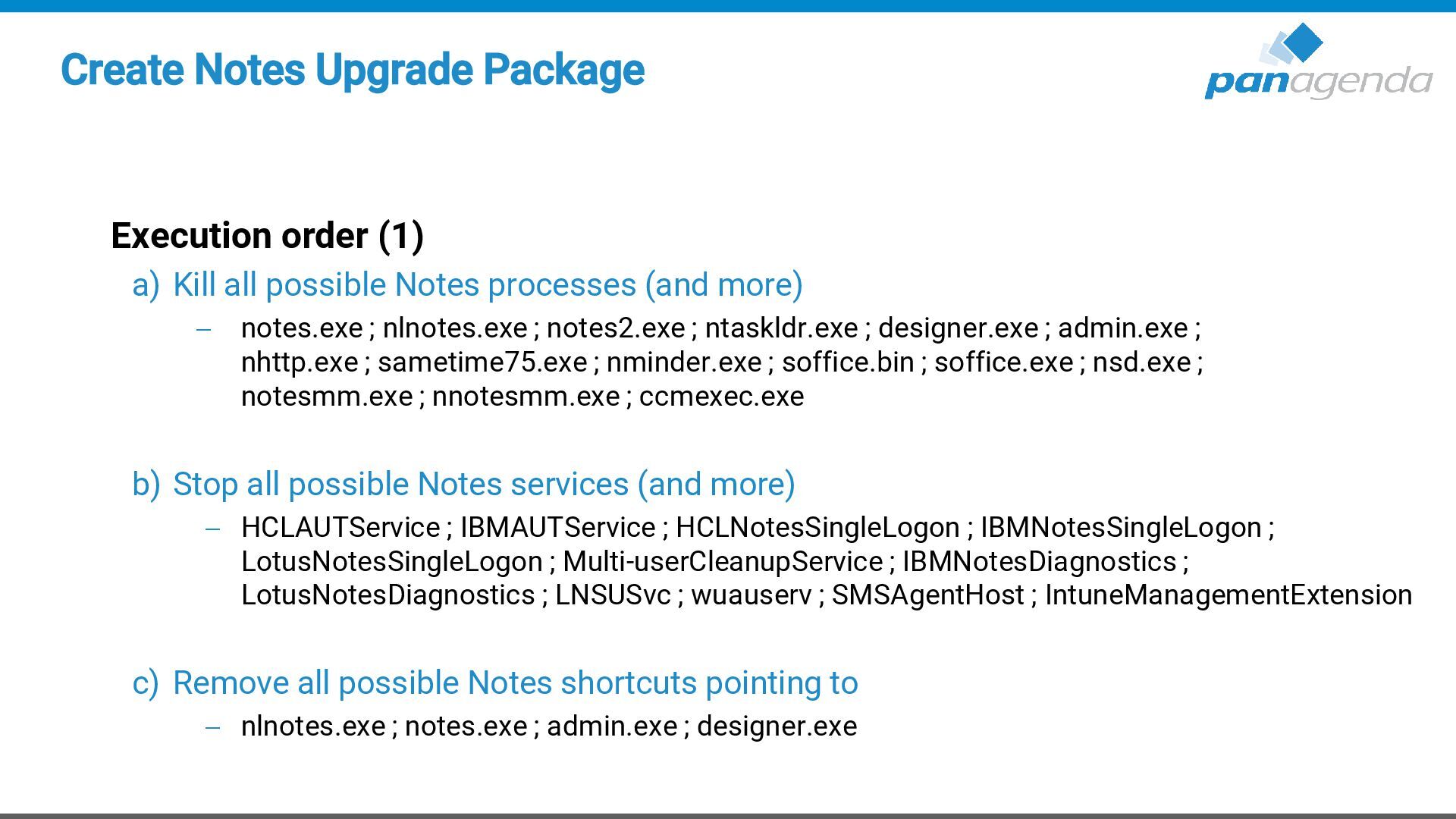 Create Notes Upgrade Package

panagenda

Execution order (1)

a) Kill all possible Notes processes (and more)

– notes.exe ; nlnotes.exe ; notes2.exe ; ntaskldr.exe ; designer.exe ; admin.exe ; nhttp.exe ; sametime75.exe ; nminder.exe ; soffice.bin ; soffice.exe ; nsd.exe ; notesmm.exe ; nnotesmm.exe ; ccmexec.exe

b) Stop all possible Notes services (and more)

– HCLAUTService ; IBMAUTService ; HCLNotesSingleLogon ; IBMNotesSingleLogon ; LotusNotesSingleLogon ; Multi-userCleanupService ; IBMNotesDiagnostics ; LotusNotesDiagnostics ; LNSUSvc ; wuauserv ; SMSAgentHost ; IntuneManagementExtension

c) Remove all possible Notes shortcuts pointing to

– nlnotes.exe ; notes.exe ; admin.exe ; designer.exe